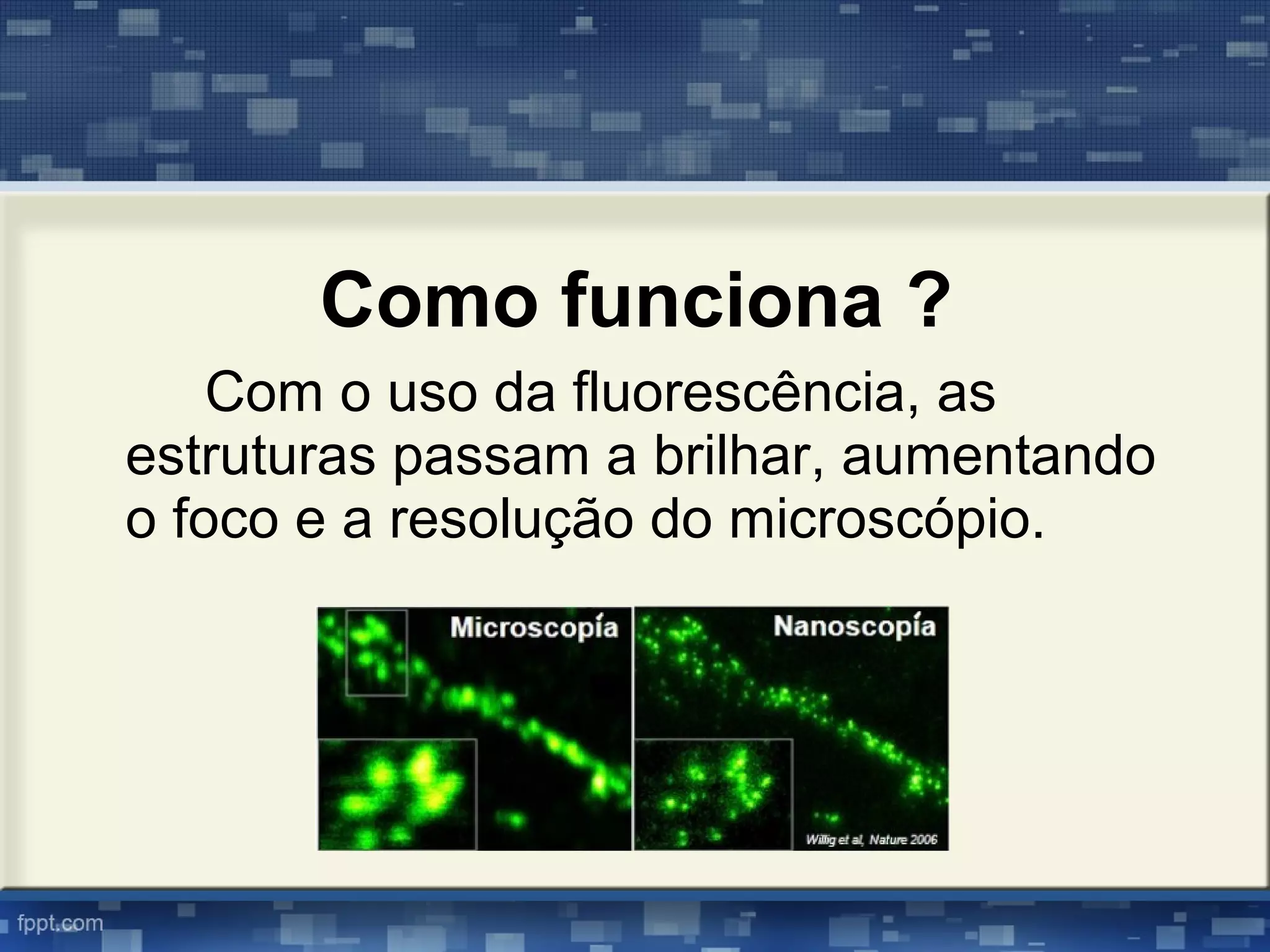 Como funciona ?

Com o uso da fluorescência, as estruturas passam a brilhar, aumentando o foco e a resolução do microscópio.

Microscopía

Nanoscopía

Willig et al, Nature 2006

fppt.com